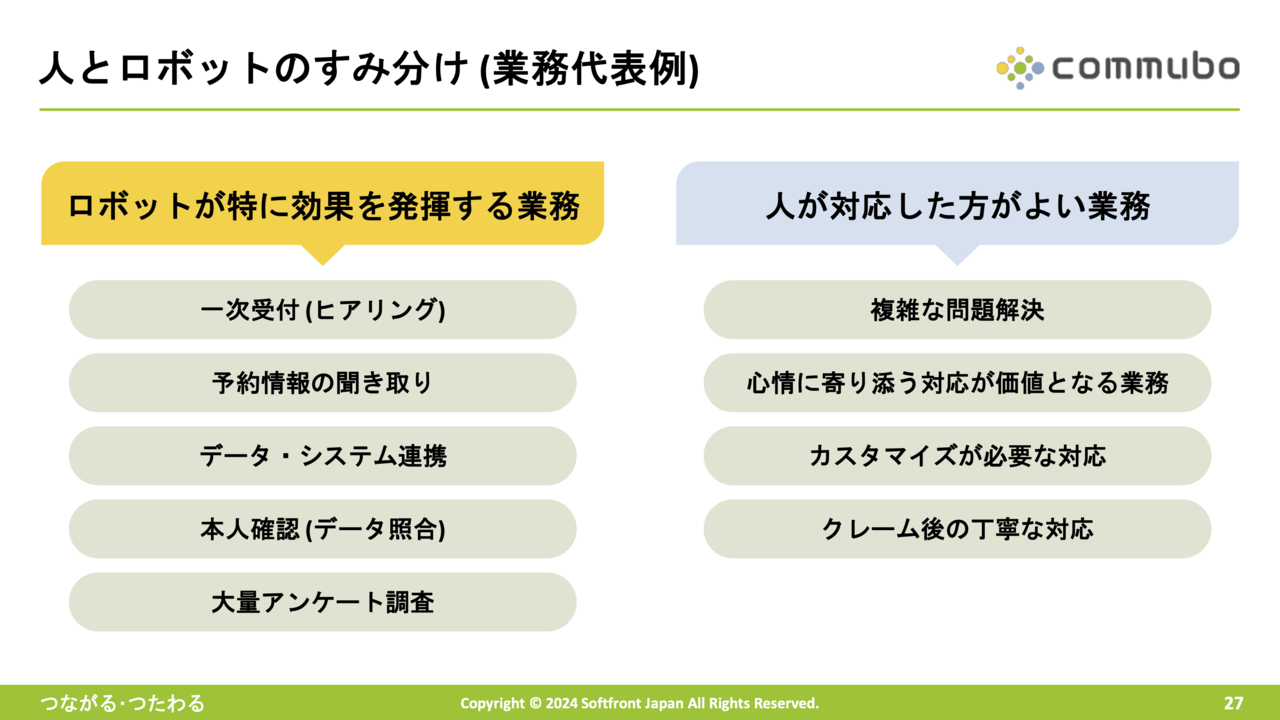 人とロボットのすみ分け (業務代表例)

commubo

ロボットが特に効果を発揮する業務

一次受付 (ヒアリング)

予約情報の聞き取り

データ・システム連携

本人確認 (データ照合)

大量アンケート調査

人が対応した方がよい業務

複雑な問題解決

心情に寄り添う対応が価値となる業務

カスタマイズが必要な対応

クレーム後の丁寧な対応

つながる·つたわる

Copyright © 2024 Softfront Japan All Rights Reserved.

27